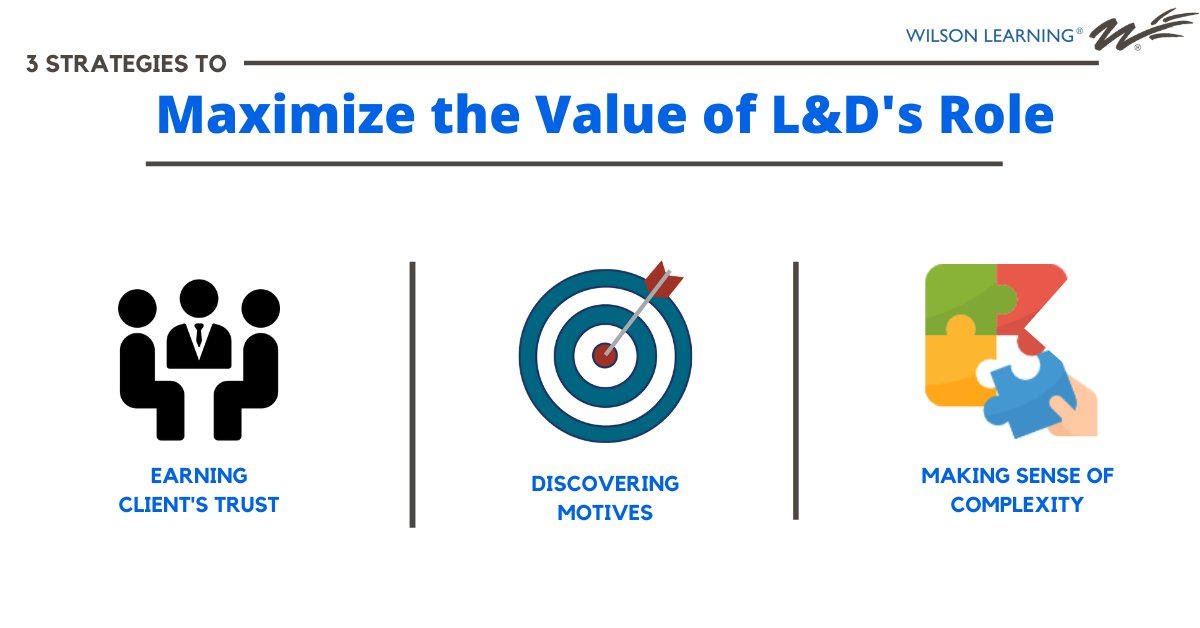 WILSON LEARNING®

3 STRATEGIES TO

Maximize the Value of L&D's Role

EARNING CLIENT'S TRUST

DISCOVERING MOTIVES

MAKING SENSE OF COMPLEXITY